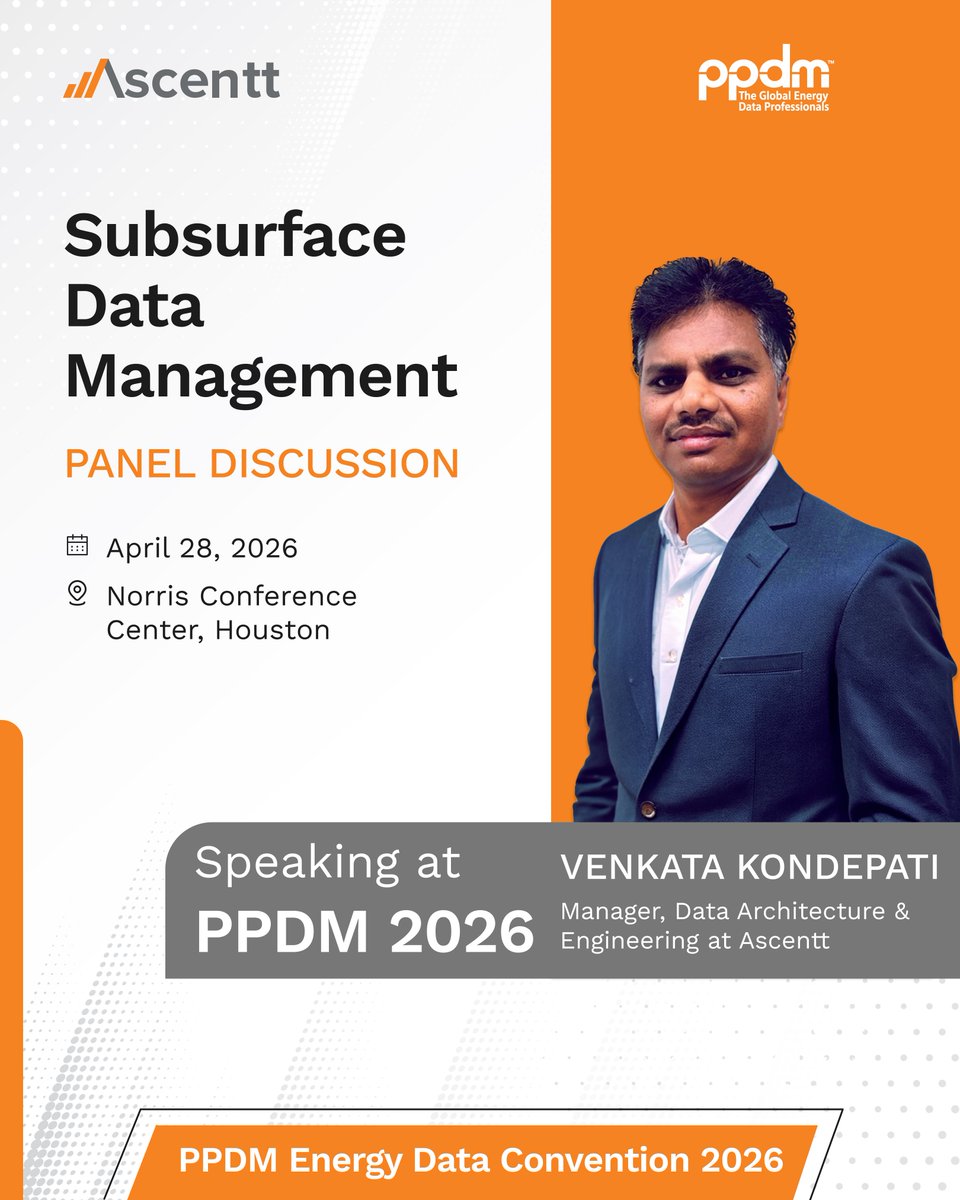 Ascentt

ppdm™
The Global Energy Data Professionals

Subsurface Data Management

PANEL DISCUSSION

April 28, 2026

Norris Conference Center, Houston

Speaking at
PPDM 2026

VENKATA KONDEPATI
Manager, Data Architecture & Engineering at Ascentt

PPDM Energy Data Convention 2026